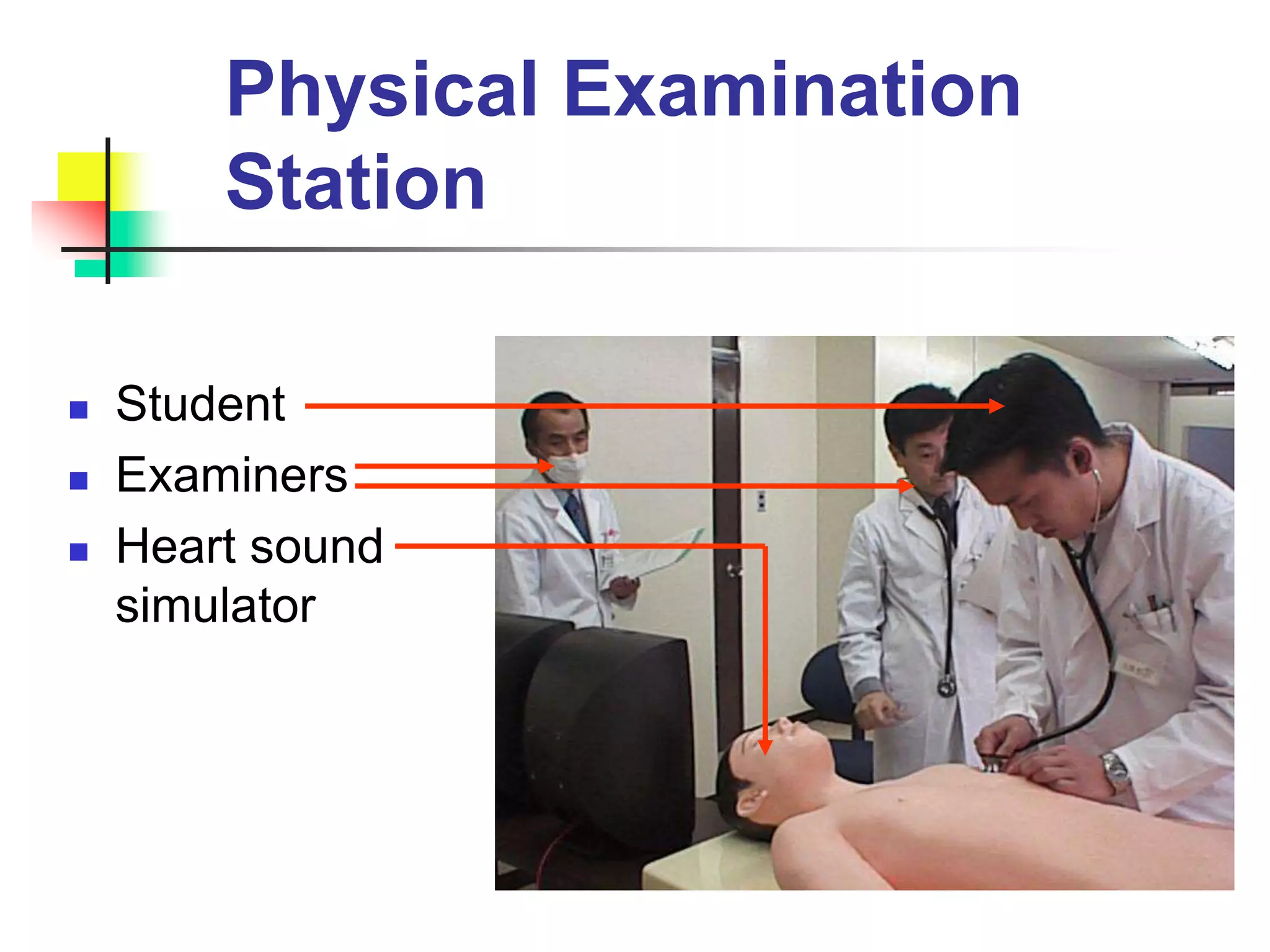 Physical Examination Station

- Student
- Examiners
- Heart sound simulator